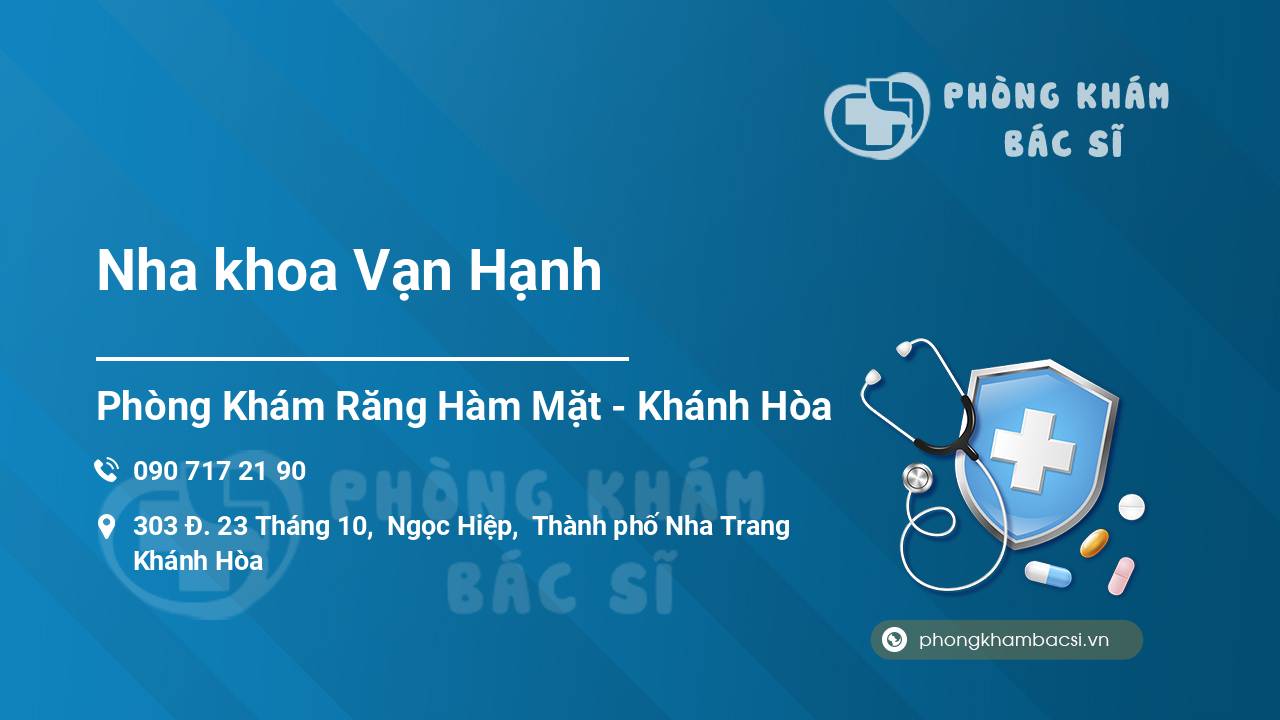 PHÒNG KHÁM BÁC SĨ

Nha khoa Vạn Hạnh

Phòng Khám Răng Hàm Mặt - Khánh Hòa

090 717 21 90

303 Đ. 23 Tháng 10, Ngọc Hiệp, Thành phố Nha Trang Khánh Hòa

PHÒNG KHÁM BÁC SĨ

phongkhambacsi.vn